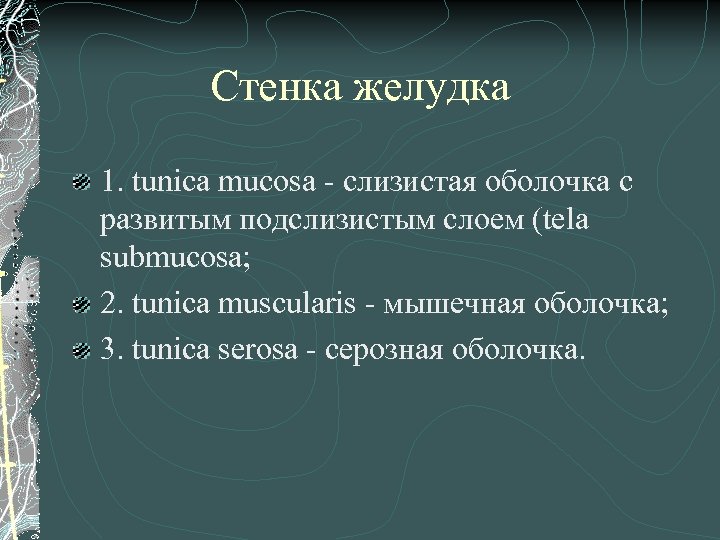 Стенка желудка

1. tunica mucosa - слизистая оболочка с развитым подслизистым слоем (tela submucosa;

2. tunica muscularis - мышечная оболочка;

3. tunica serosa - серозная оболочка.